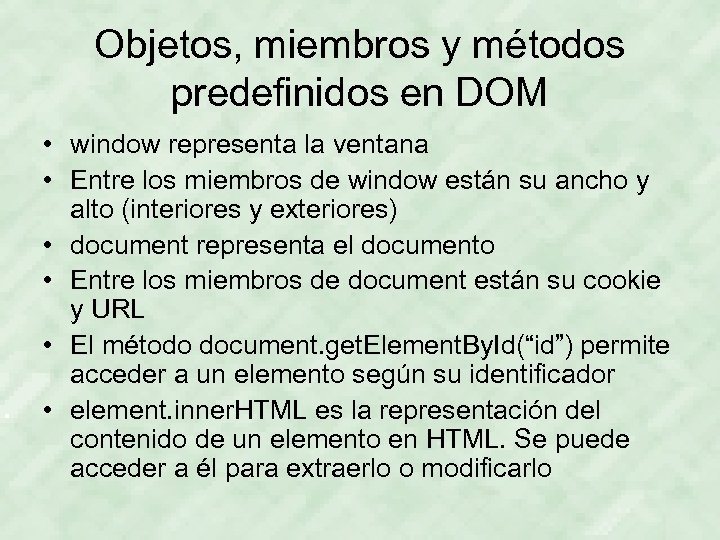 Objetos, miembros y métodos predefinidos en DOM

• window representa la ventana
• Entre los miembros de window están su ancho y alto (interiores y exteriores)
• document representa el documento
• Entre los miembros de document están su cookie y URL
• El método document.getElementById(“id”) permite acceder a un elemento según su identificador
• element.innerHTML es la representación del contenido de un elemento en HTML. Se puede acceder a él para extraerlo o modificarlo